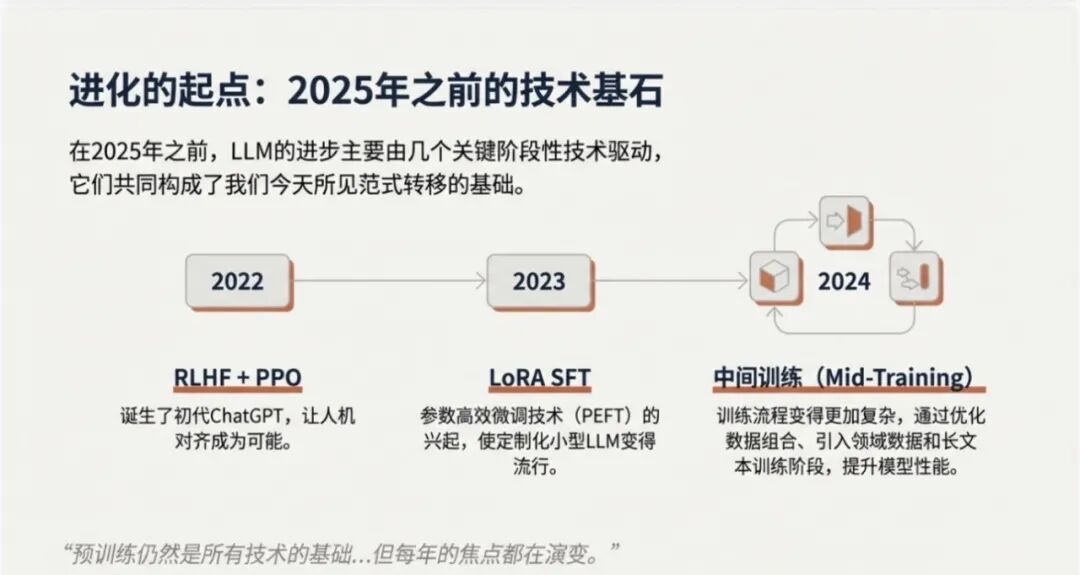 进化的起点：2025年之前的技术基石

在2025年之前，LLM的进步主要由几个关键阶段性技术驱动，它们共同构成了我们今天所见范式转移的基础。

2022

2023

2024

RLHF + PPO

诞生了初代ChatGPT，让人机对齐成为可能。

LoRA SFT

参数高效微调技术（PEFT）的兴起，使定制化小型LLM变得流行。

中间训练（Mid-Training）

训练流程变得更加复杂，通过优化数据组合、引入领域数据和长文本训练阶段，提升模型性能。

“预训练仍然是所有技术的基础...但每年的焦点都在演变。”